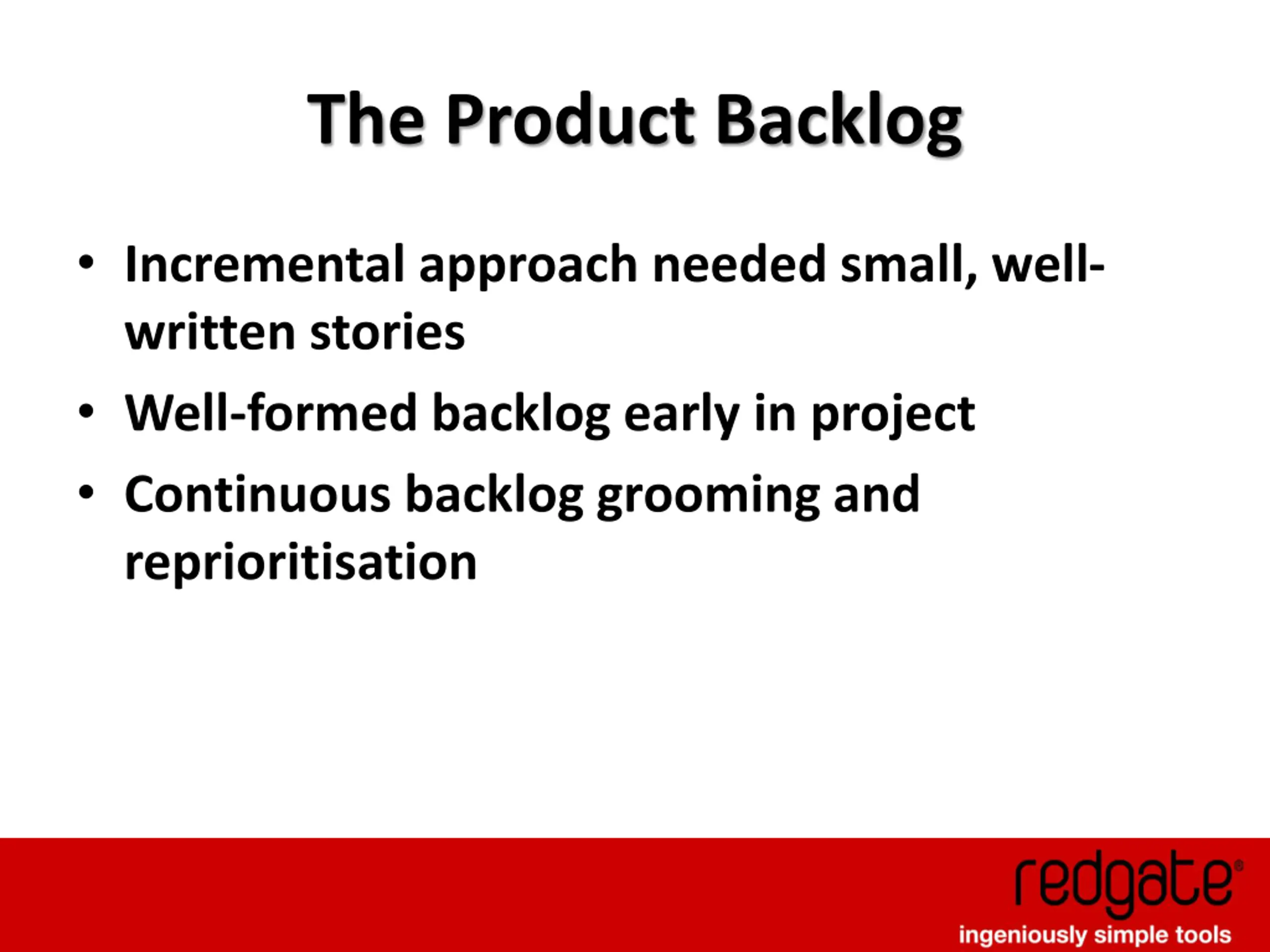 The Product Backlog

• Incremental approach needed small, well-written stories
• Well-formed backlog early in project
• Continuous backlog grooming and reprioritisation

redgate®
ingeniously simple tools